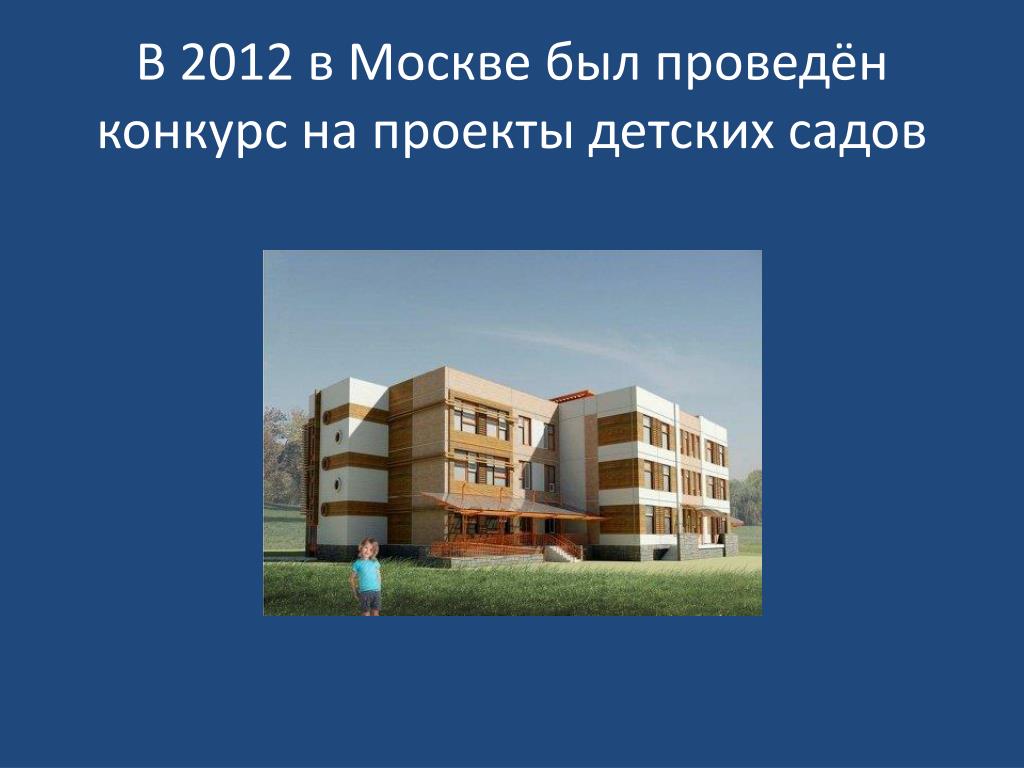 В 2012 в Москве был проведён конкурс на проекты детских садов